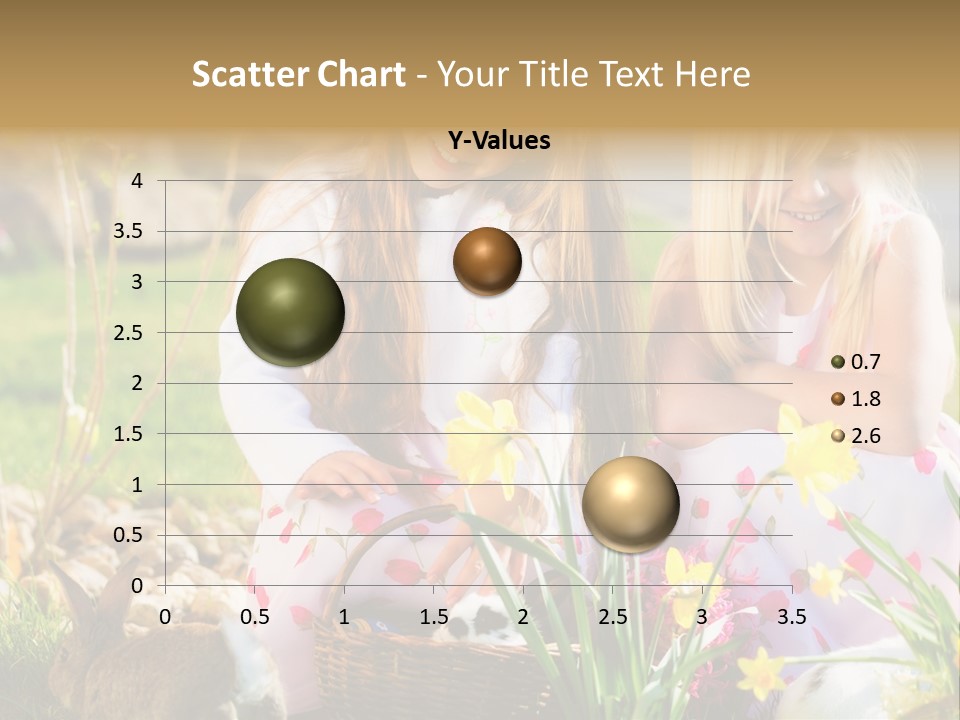 Scatter Chart - Your Title Text Here

Y-Values

4
3.5
3
2.5
2
1.5
1
0.5
0

0 0.5 1 1.5 2 2.5 3 3.5

0.7
1.8
2.6